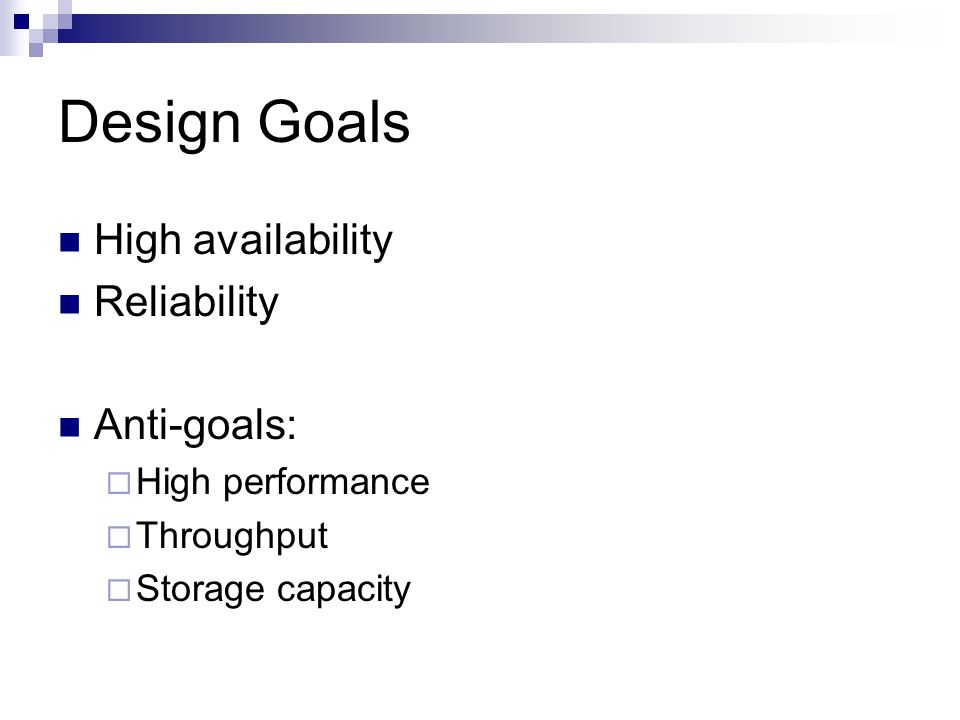 Design Goals

High availability
Reliability

Anti-goals:
High performance
Throughput
Storage capacity